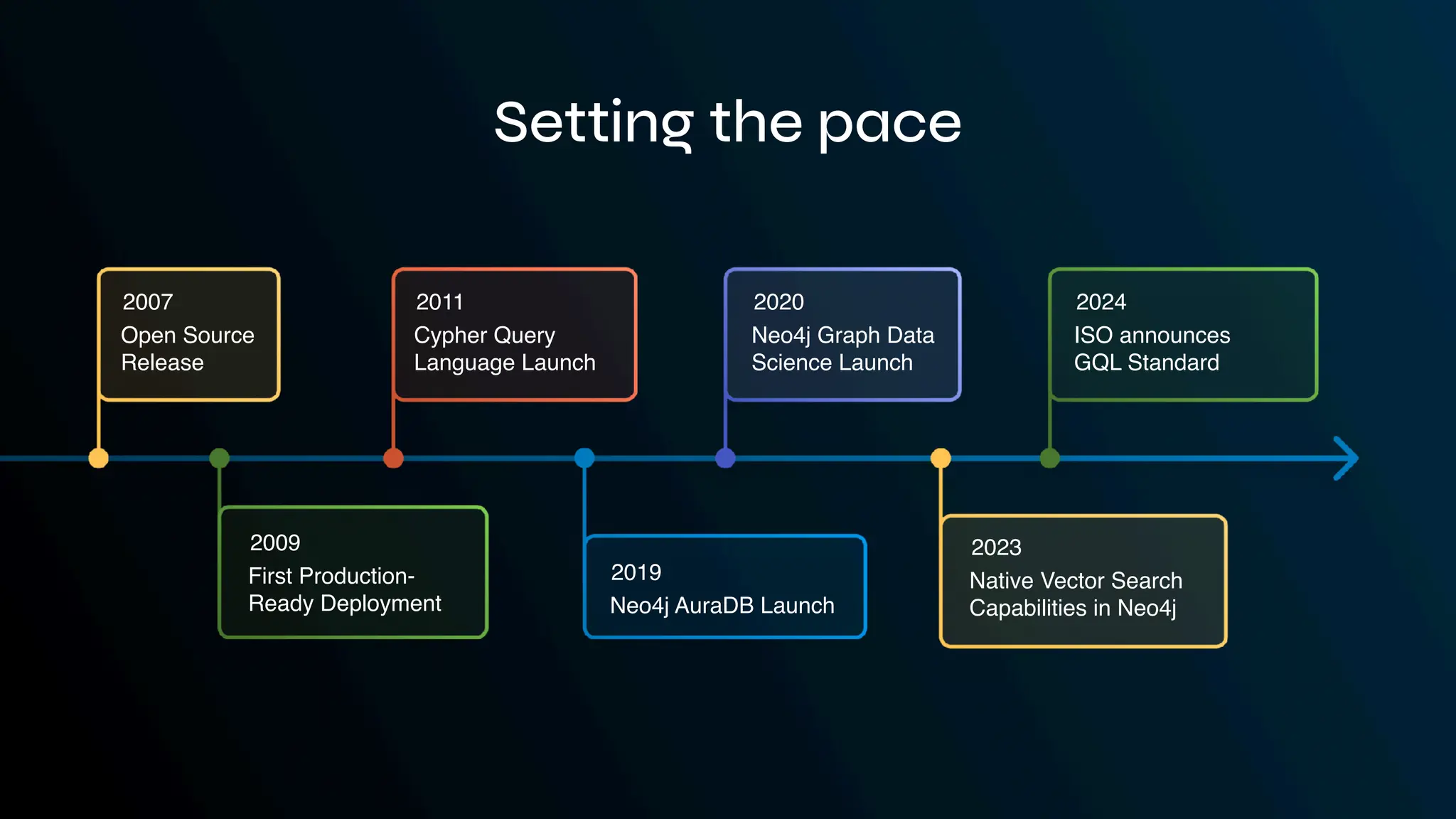 Setting the pace

2007
Open Source Release

2009
First Production-Ready Deployment

2011
Cypher Query Language Launch

2019
Neo4j AuraDB Launch

2020
Neo4j Graph Data Science Launch

2023
Native Vector Search Capabilities in Neo4j

2024
ISO announces GQL Standard